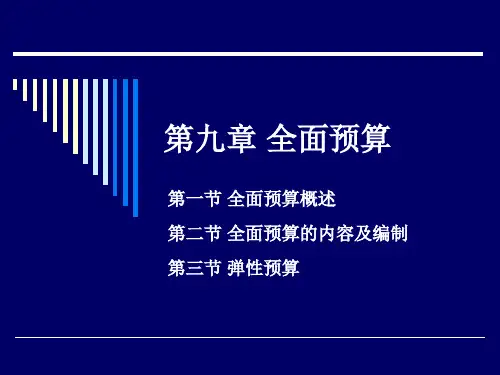 第九章 全面预算

第一节 全面预算概述

第二节 全面预算的内容及编制

第三节 弹性预算